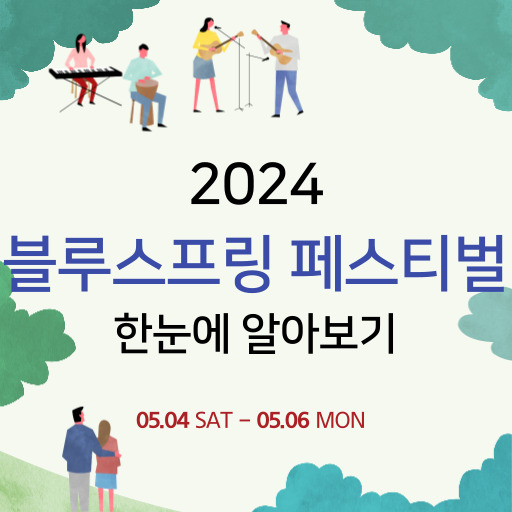 2024
블루스프링 페스티벌
한눈에 알아보기

05.04 SAT – 05.06 MON